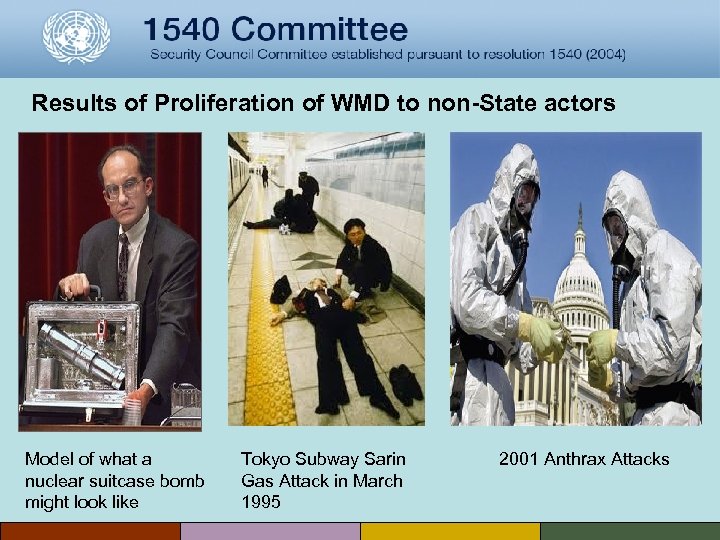 1540 Committee
Security Council Committee established pursuant to resolution 1540 (2004)

Results of Proliferation of WMD to non-State actors

Model of what a nuclear suitcase bomb might look like

Tokyo Subway Sarin Gas Attack in March 1995

2001 Anthrax Attacks